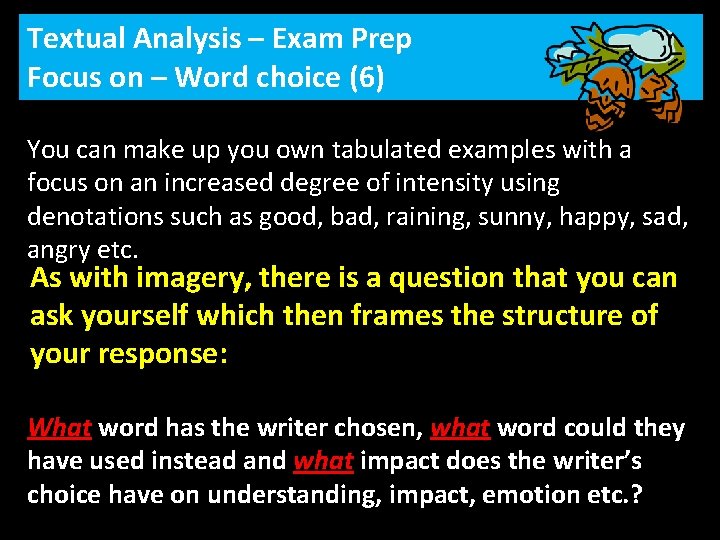 Textual Analysis – Exam Prep
Focus on – Word choice (6)

You can make up you own tabulated examples with a focus on an increased degree of intensity using denotations such as good, bad, raining, sunny, happy, sad, angry etc.

As with imagery, there is a question that you can ask yourself which then frames the structure of your response:

What word has the writer chosen, what word could they have used instead and what impact does the writer's choice have on understanding, impact, emotion etc.?